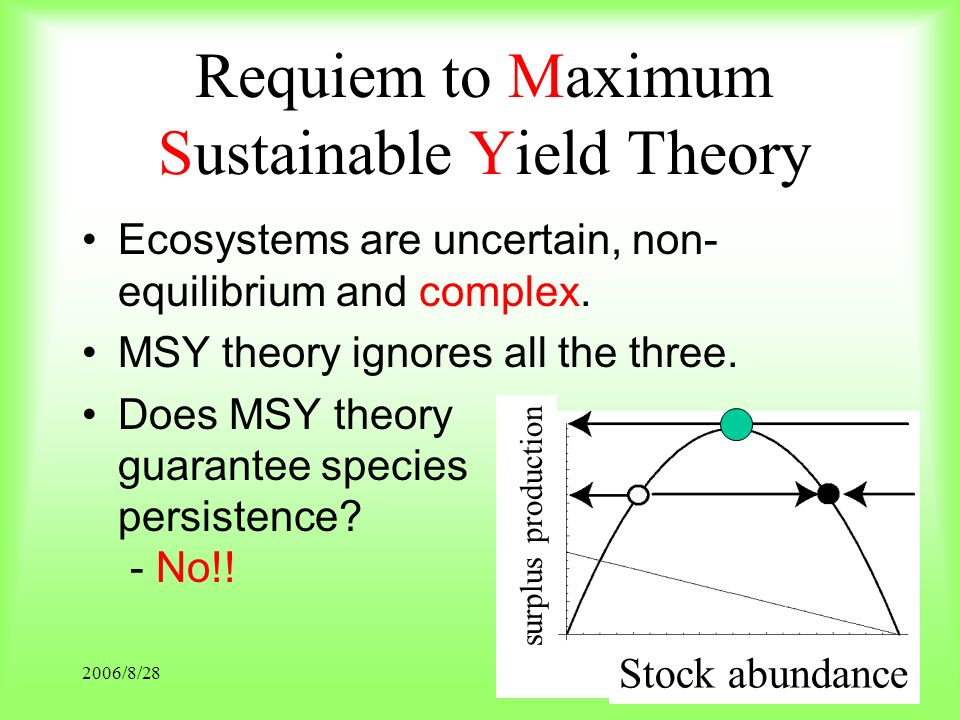 Requiem to Maximum Sustainable Yield Theory

• Ecosystems are uncertain, non-equilibrium and complex.

• MSY theory ignores all the three.

• Does MSY theory guarantee species persistence?
- No!!

surplus production

Stock abundance

2006/8/28